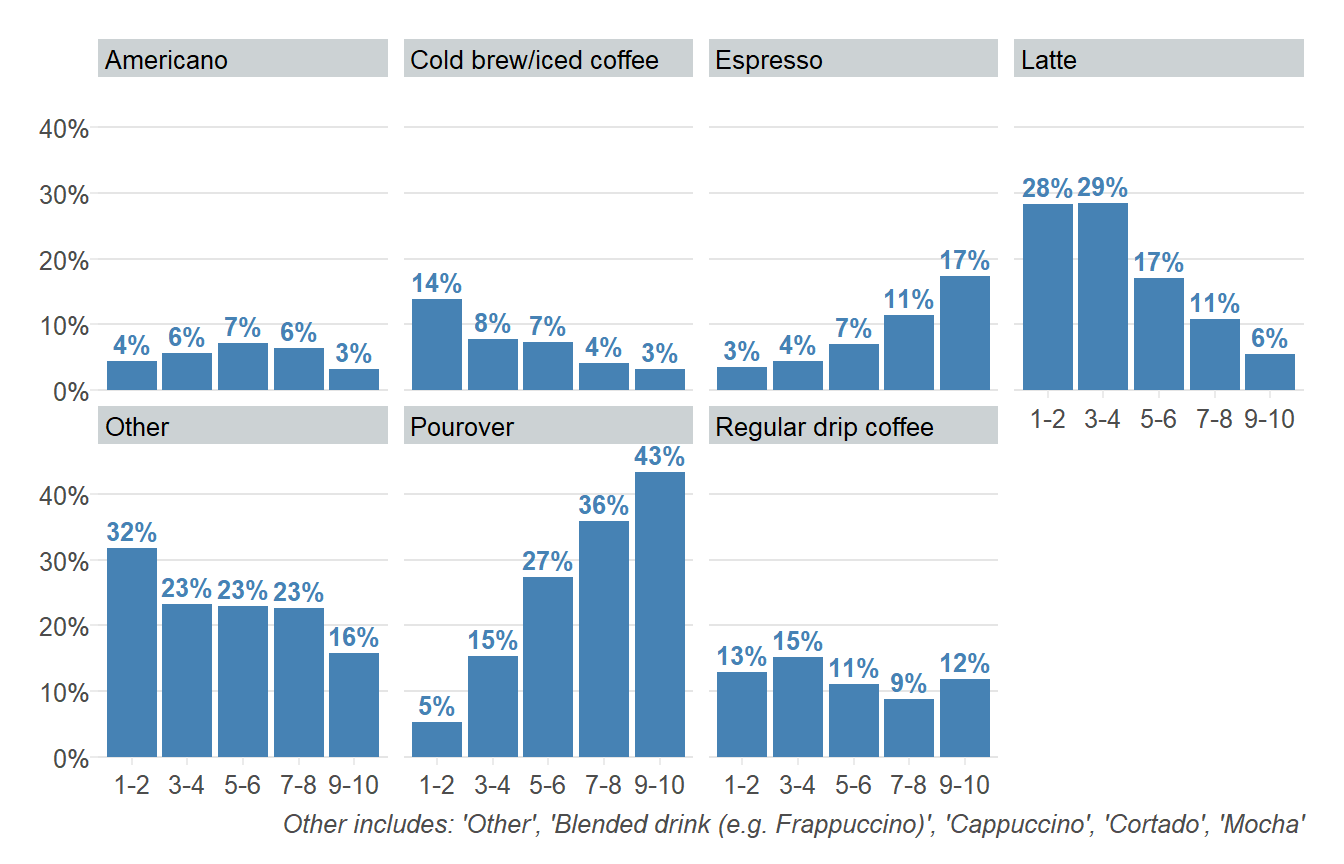 Americano

40%
30%
20%
10%
0%

4% 6% 7% 6% 3%

Cold brew/iced coffee

14% 8% 7% 4% 3%

Espresso

3% 4% 7% 11% 17%

Latte

28% 29% 17% 11% 6%

1-2 3-4 5-6 7-8 9-10

Other

40%
30%
20%
10%
0%

32% 23% 23% 23% 16%

1-2 3-4 5-6 7-8 9-10

Pourover

5% 15% 27% 36% 43%

1-2 3-4 5-6 7-8 9-10

Regular drip coffee

13% 15% 11% 9% 12%

1-2 3-4 5-6 7-8 9-10

Other includes: 'Other', 'Blended drink (e.g. Frappuccino)', 'Cappuccino', 'Cortado', 'Mocha'